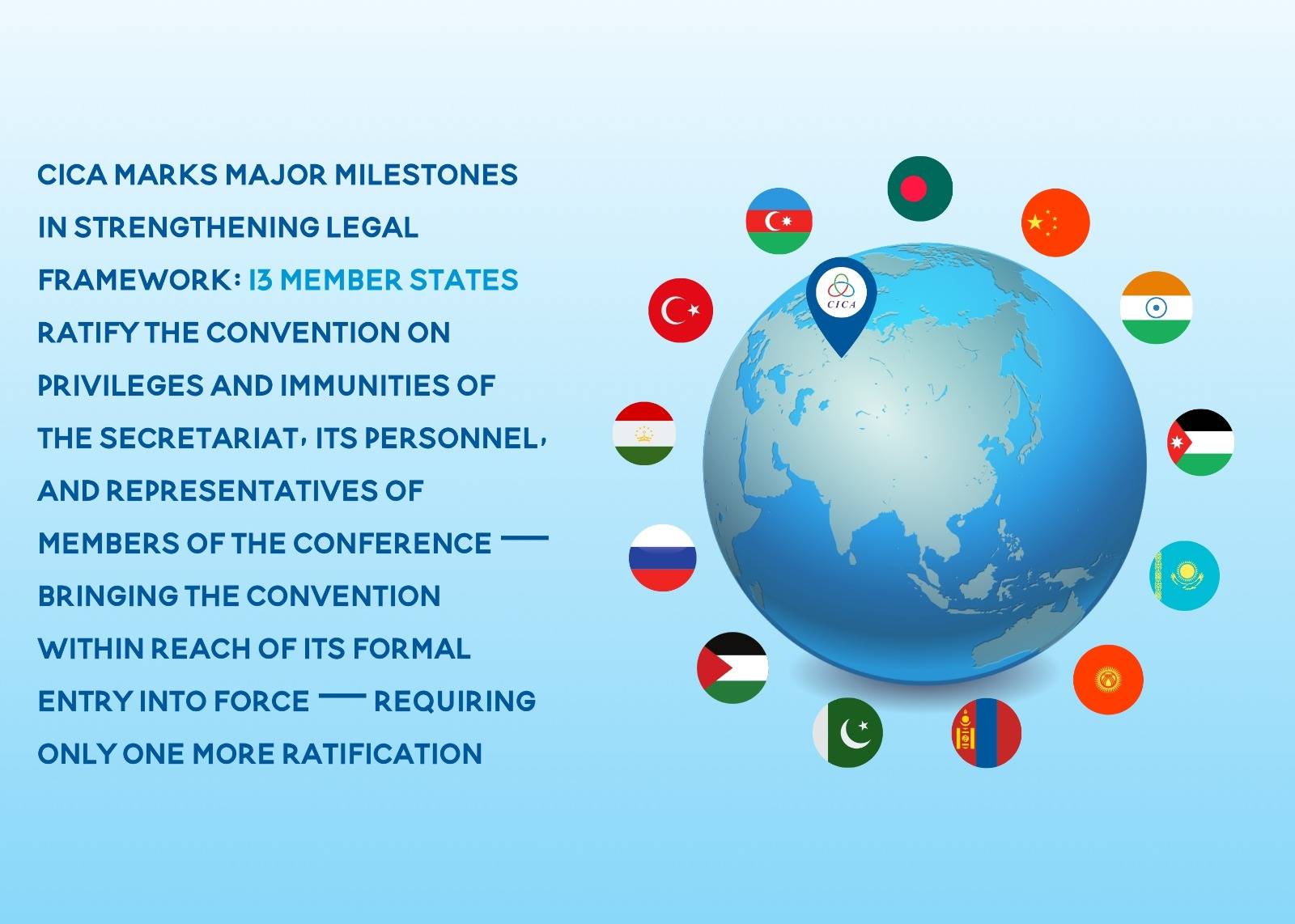 CICA MARKS MAJOR MILESTONES IN STRENGTHENING LEGAL FRAMEWORK: 13 MEMBER STATES RATIFY THE CONVENTION ON PRIVILEGES AND IMMUNITIES OF THE SECRETARIAT, ITS PERSONNEL, AND REPRESENTATIVES OF MEMBERS OF THE CONFERENCE — BRINGING THE CONVENTION WITHIN REACH OF ITS FORMAL ENTRY INTO FORCE — REQUIRING ONLY ONE MORE RATIFICATION

CICA